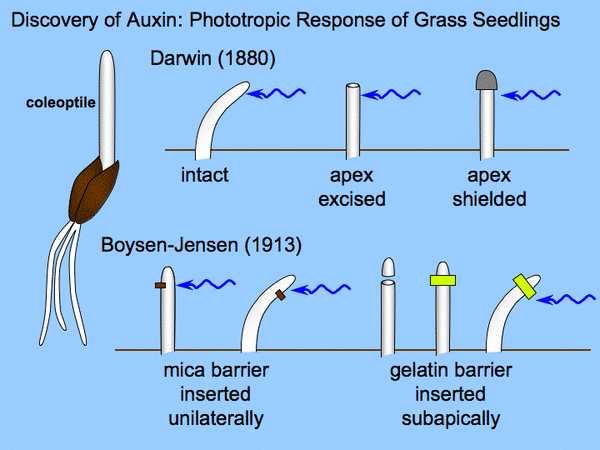 Discovery of Auxin: Phototropic Response of Grass Seedlings

coleoptile

Darwin (1880)

intact

apex excised

apex shielded

Boysen-Jensen (1913)

mica barrier inserted unilaterally

gelatin barrier inserted subapically